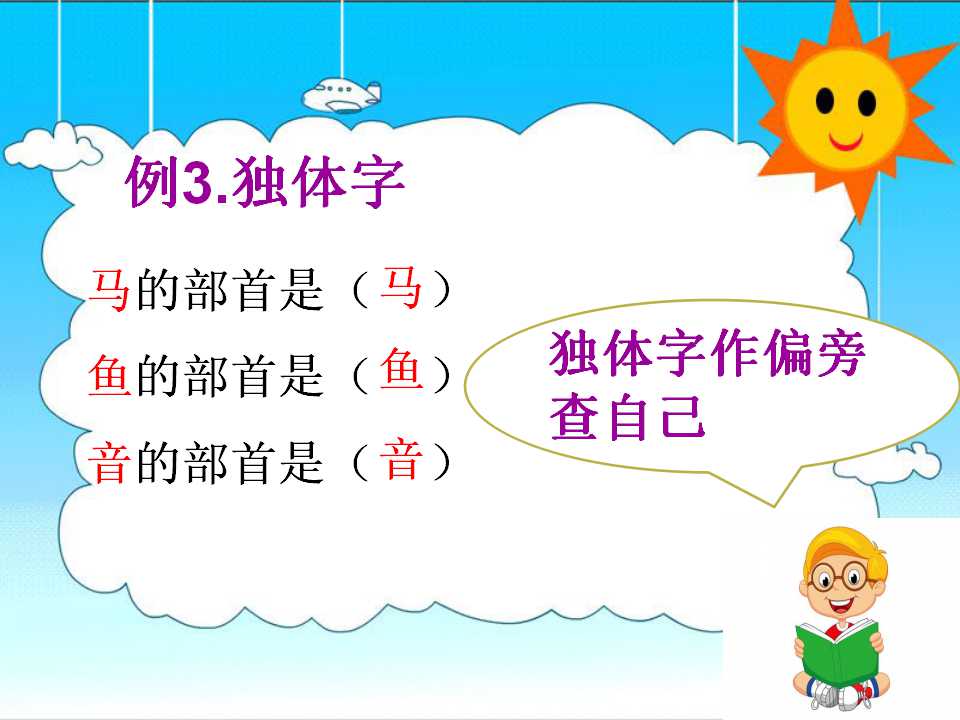 例3.独体字

马的部首是（马）

鱼的部首是（鱼）

音的部首是（音）

独体字作偏旁查自己